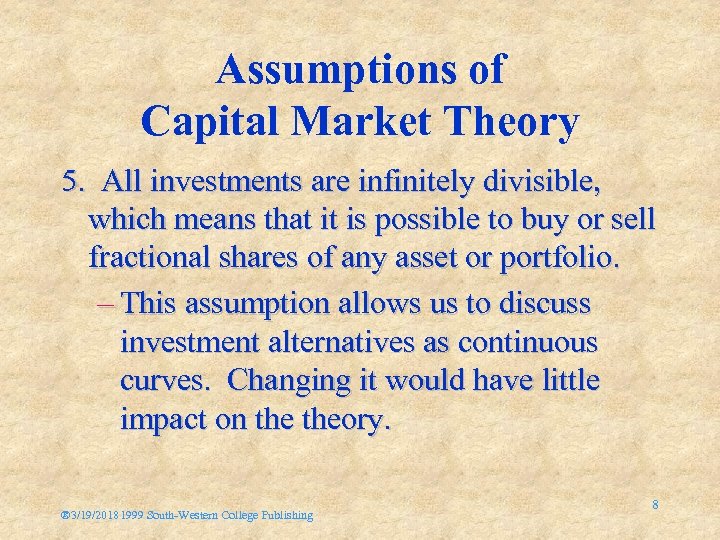 Assumptions of Capital Market Theory

5. All investments are infinitely divisible, which means that it is possible to buy or sell fractional shares of any asset or portfolio.

– This assumption allows us to discuss investment alternatives as continuous curves. Changing it would have little impact on the theory.

®3/19/2018 1999 South-Western College Publishing

8